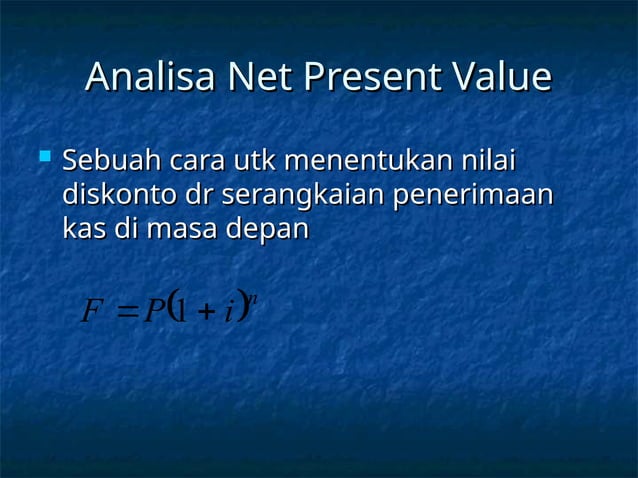 Analisa Net Present Value

Sebuah cara utk menentukan nilai diskonto dr serangkaian penerimaan kas di masa depan

$F = P(1+i)^n$